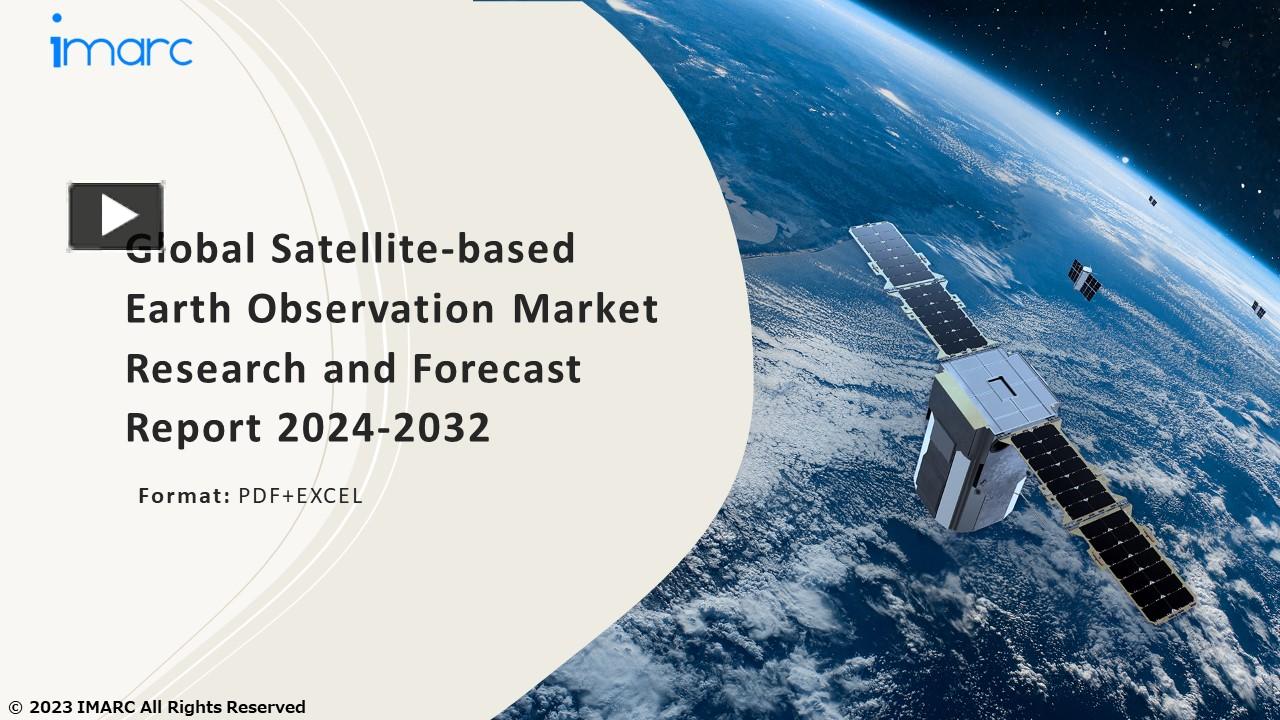 imarc

Global Satellite-based Earth Observation Market Research and Forecast Report 2024-2032

Format: PDF+EXCEL

© 2023 IMARC All Rights Reserved